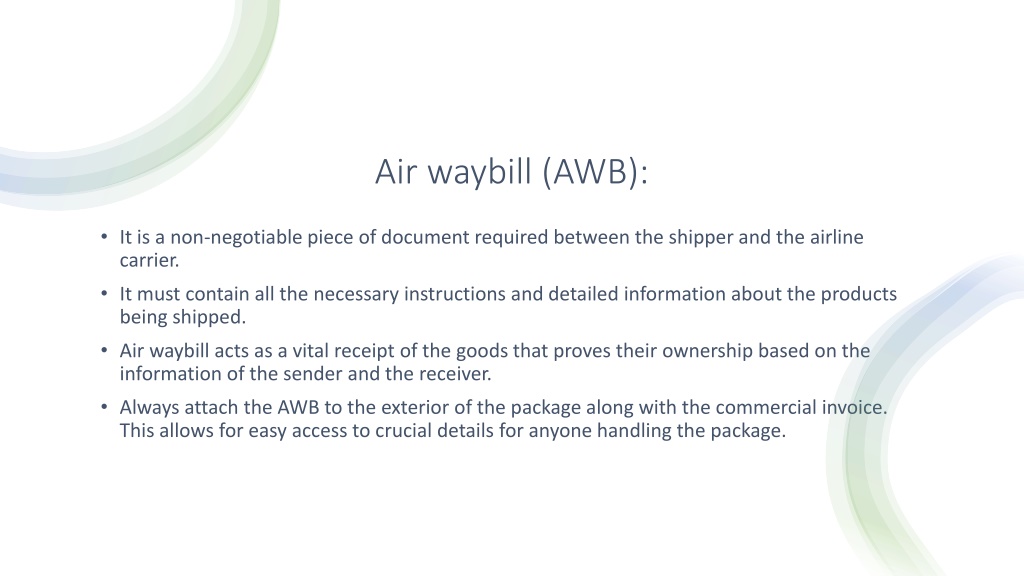 Air waybill (AWB):

• It is a non-negotiable piece of document required between the shipper and the airline carrier.
• It must contain all the necessary instructions and detailed information about the products being shipped.
• Air waybill acts as a vital receipt of the goods that proves their ownership based on the information of the sender and the receiver.
• Always attach the AWB to the exterior of the package along with the commercial invoice. This allows for easy access to crucial details for anyone handling the package.